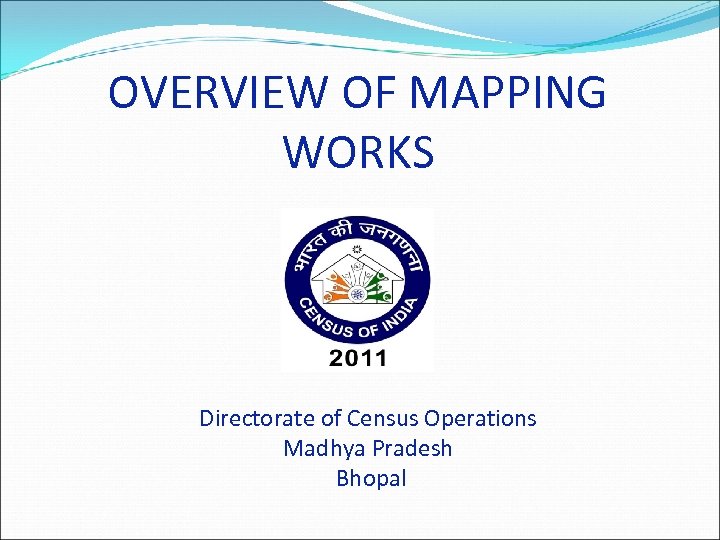 OVERVIEW OF MAPPING WORKS

भारत की जनगणना

CENSUS OF INDIA

2011

Directorate of Census Operations
Madhya Pradesh
Bhopal